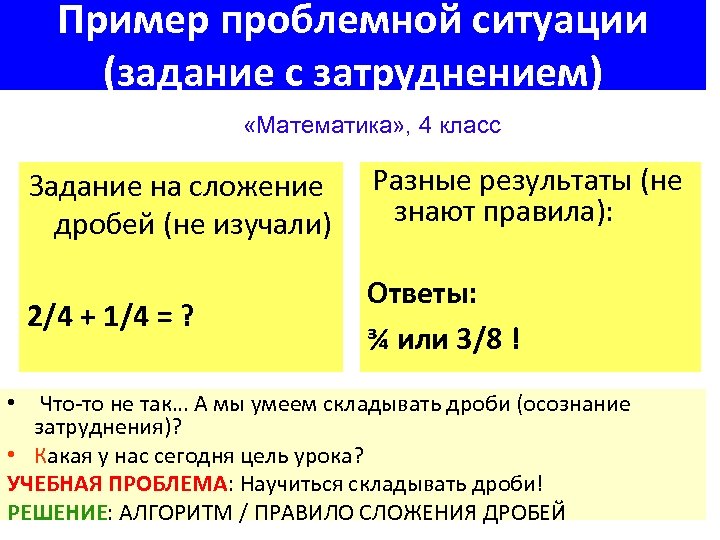 Пример проблемной ситуации (задание с затруднением)

«Математика», 4 класс

Задание на сложение дробей (не изучали)

2/4 + 1/4 = ?

Разные результаты (не знают правила):

Ответы:

¾ или 3/8 !

• Что-то не так… А мы умеем складывать дроби (осознание затруднения)?
• Какая у нас сегодня цель урока?

УЧЕБНАЯ ПРОБЛЕМА: Научиться складывать дроби!
РЕШЕНИЕ: АЛГОРИТМ / ПРАВИЛО СЛОЖЕНИЯ ДРОБЕЙ